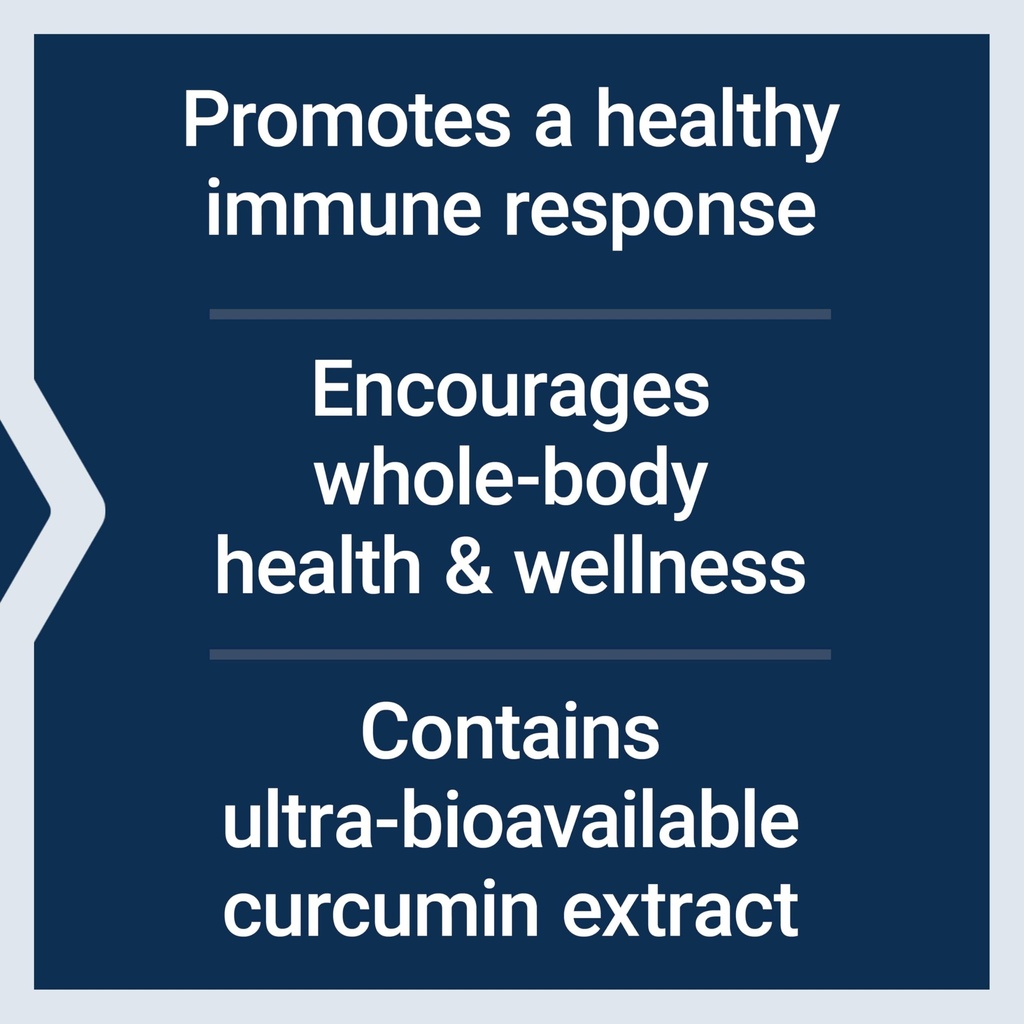 Promotes a healthy immune response

Encourages whole-body health & wellness

Contains ultra-bioavailable curcumin extract